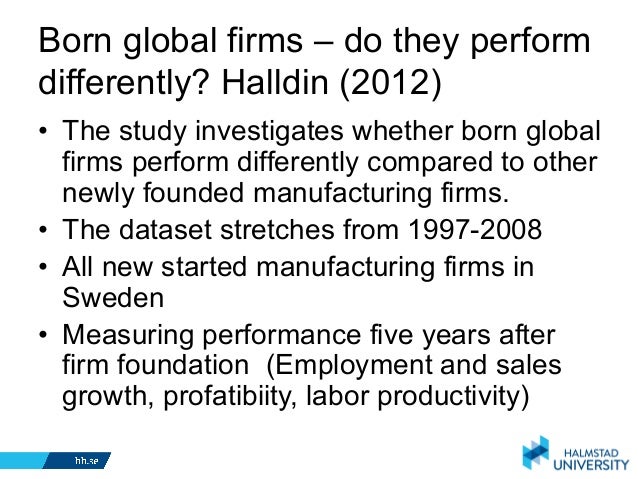 Born global firms – do they perform differently? Halldin (2012)

• The study investigates whether born global firms perform differently compared to other newly founded manufacturing firms.
• The dataset stretches from 1997-2008
• All new started manufacturing firms in Sweden
• Measuring performance five years after firm foundation (Employment and sales growth, profatibiity, labor productivity)

hh.se

HALMSTAD UNIVERSITY